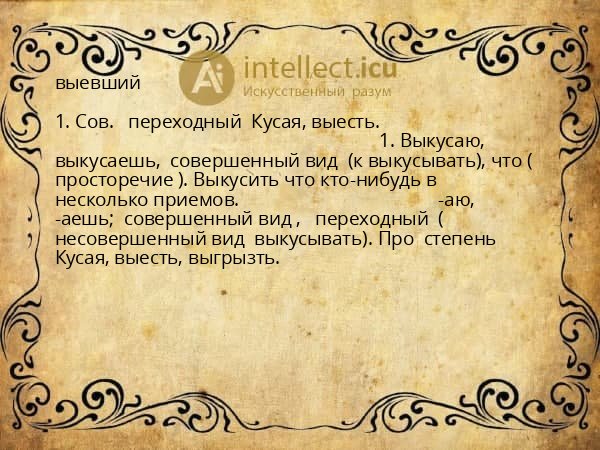 Ai intellect.icu
Искусственный разум

выевший

1. Сов. переходный Кусая, выесть. 1. Выкусаю, выкусаешь, совершенный вид (к выкусывать), что ( просторечие ). Выкусить что кто-нибудь в несколько приемов. -аю, -аешь; совершенный вид , переходный ( несовершенный вид выкусывать). Про степень Кусая, выесть, выгрызть.